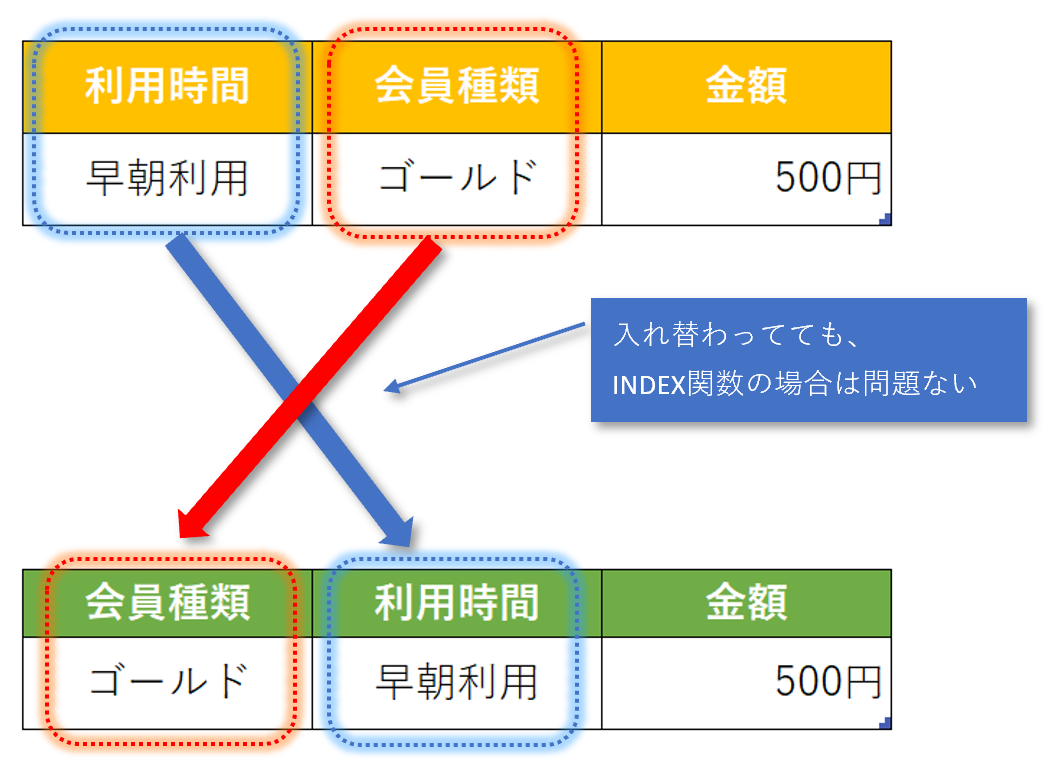 | 利用時間 | 会員種類 | 金額 |
|---|---|---|
| 早朝利用 | ゴールド | 500円 |

入れ替わってても、
INDEX関数の場合は問題ない

| 会員種類 | 利用時間 | 金額 |
|---|---|---|
| ゴールド | 早朝利用 | 500円 |